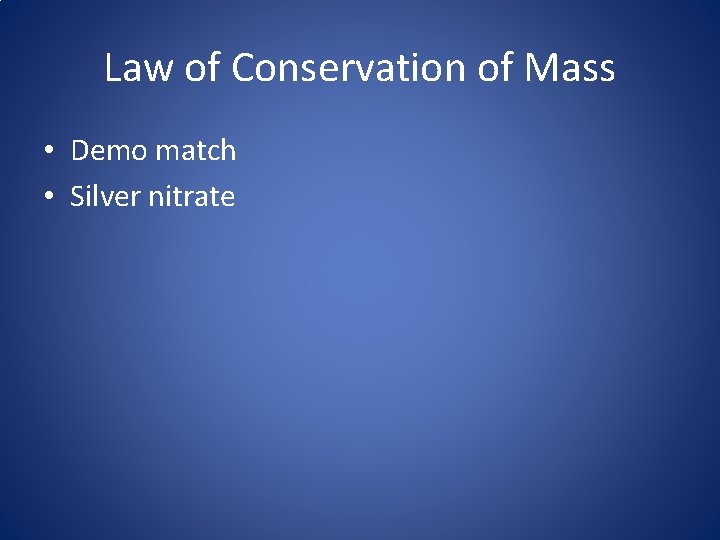 Law of Conservation of Mass

• Demo match
• Silver nitrate